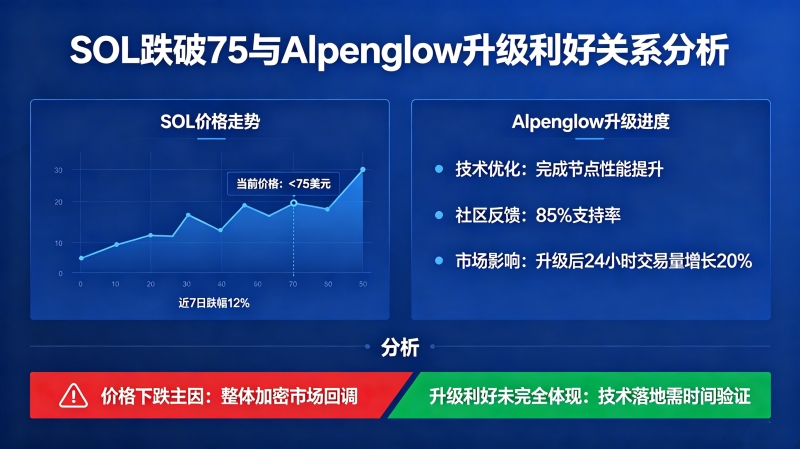 SOL跌破75与Alpenglow升级利好关系分析

SOL价格走势

30
20
10
0

当前价格：<75美元

0 10 20 30 40 60 70 50 50

近7日跌幅12%

Alpenglow升级进度

技术优化：完成节点性能提升

社区反馈：85%支持率

市场影响：升级后24小时交易量增长20%

分析

价格下跌主因：整体加密市场回调

升级利好未完全体现：技术落地需时间验证